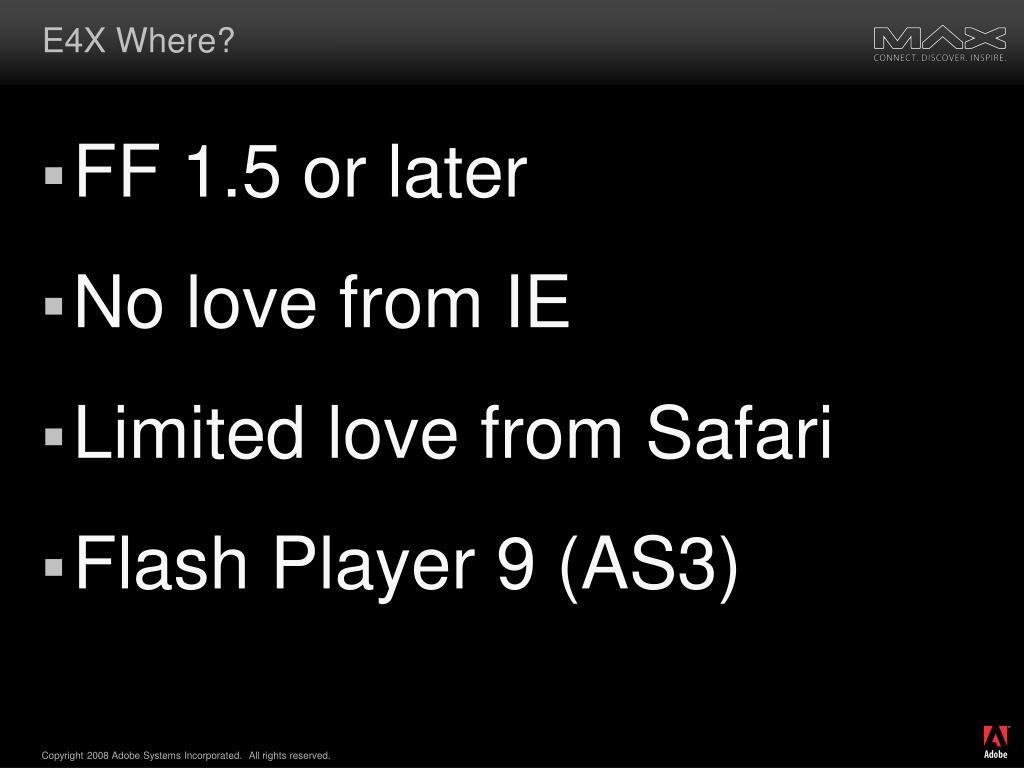 E4X Where?

MAX
CONNECT. DISCOVER. INSPIRE.

▪ FF 1.5 or later
▪ No love from IE
▪ Limited love from Safari
▪ Flash Player 9 (AS3)

Copyright 2008 Adobe Systems Incorporated. All rights reserved.

Adobe